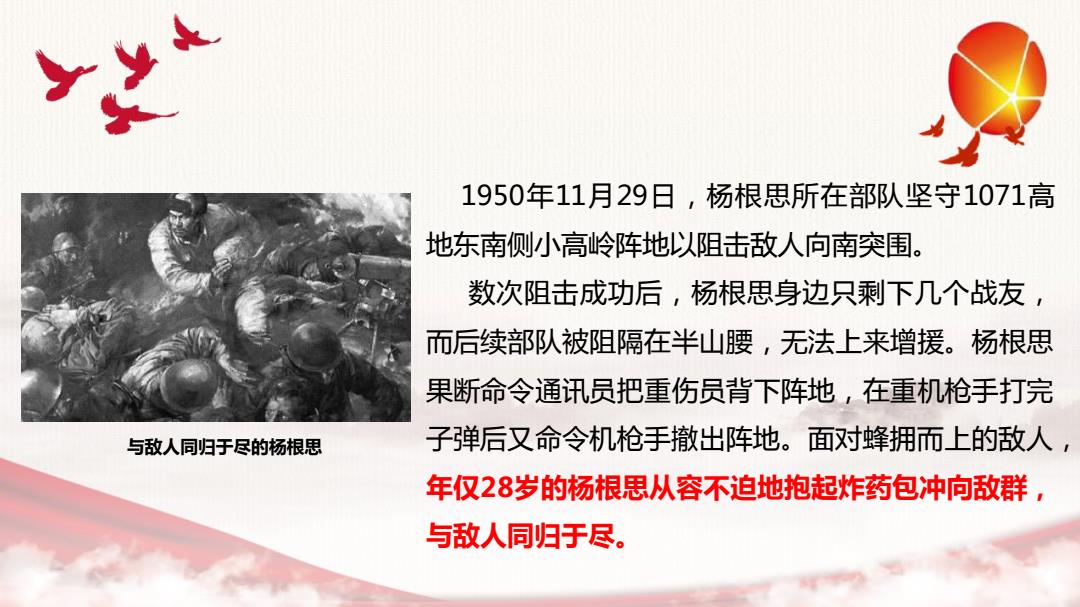 与敌人同归于尽的杨根思

1950年11月29日，杨根思所在部队坚守1071高地东南侧小高岭阵地以阻击敌人向南突围。

数次阻击成功后，杨根思身边只剩下几个战友，而后续部队被阻隔在半山腰，无法上来增援。杨根思果断命令通讯员把重伤员背下阵地，在重机枪手打完子弹后又命令机枪手撤出阵地。面对蜂拥而上的敌人，年仅28岁的杨根思从容不迫地抱起炸药包冲向敌群，与敌人同归于尽。